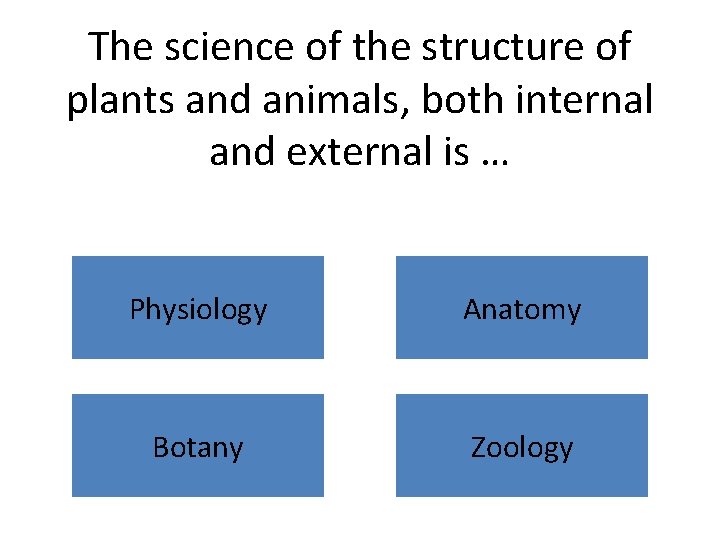 The science of the structure of plants and animals, both internal and external is …

Physiology

Anatomy

Botany

Zoology